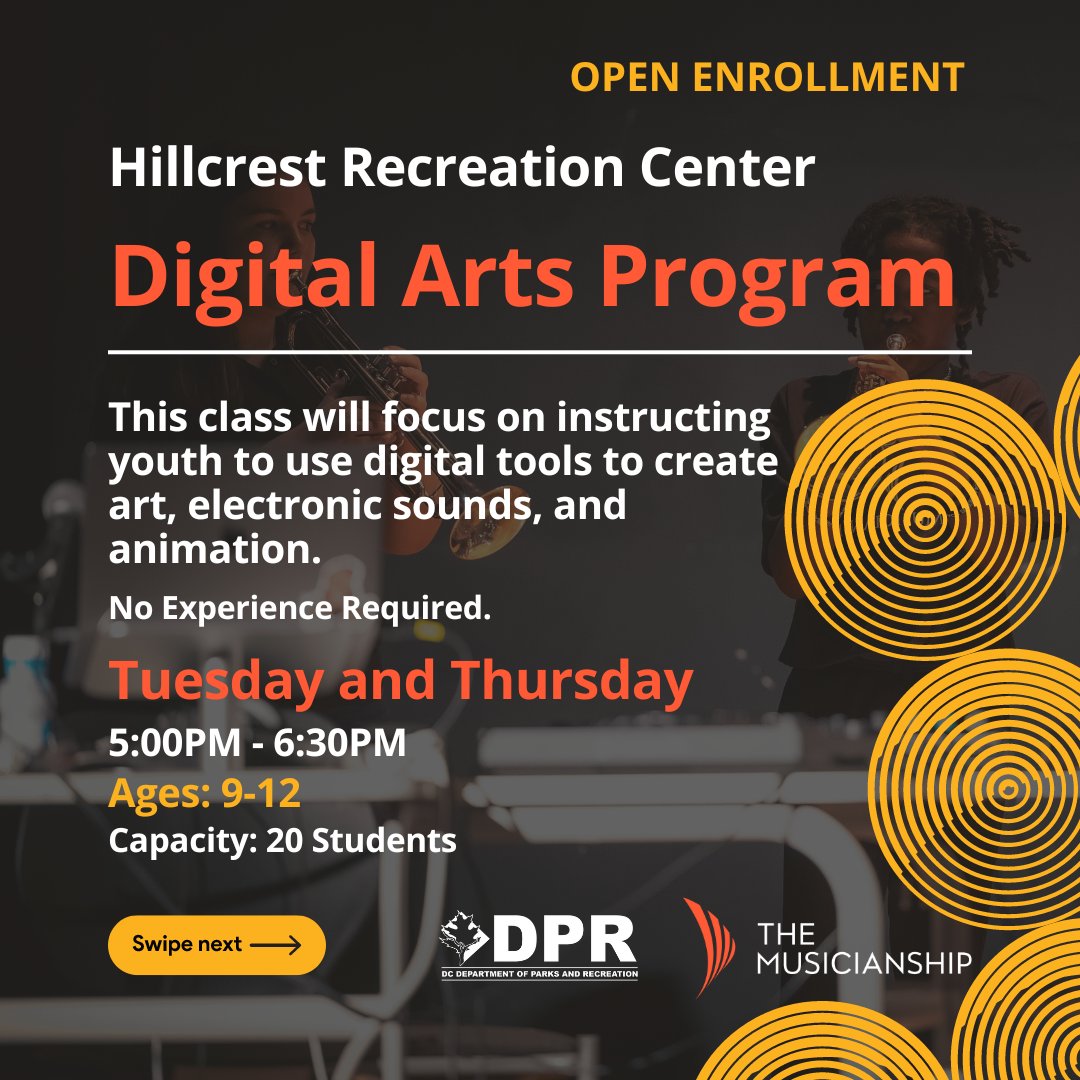 OPEN ENROLLMENT

Hillcrest Recreation Center

Digital Arts Program

This class will focus on instructing youth to use digital tools to create art, electronic sounds, and animation.

No Experience Required.

Tuesday and Thursday

5:00PM - 6:30PM

Ages: 9-12

Capacity: 20 Students

Swipe next

DPR
DC DEPARTMENT OF PARKS AND RECREATION

THE MUSICIANSHIP